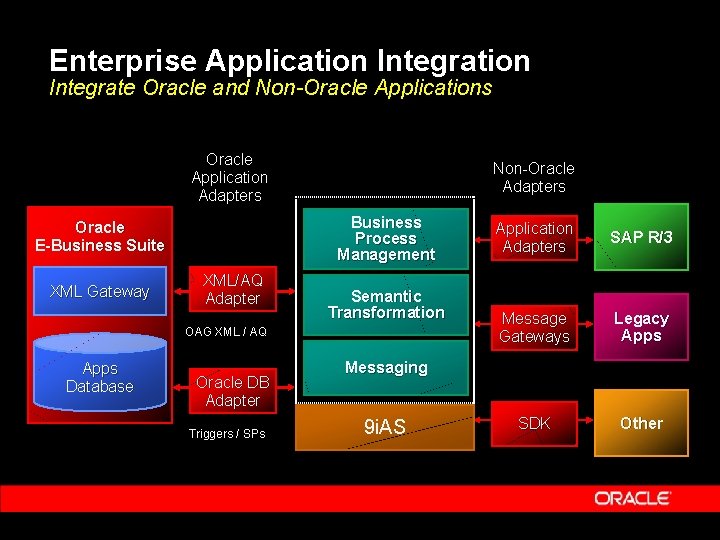 Enterprise Application Integration
Integrate Oracle and Non-Oracle Applications

Oracle Application Adapters

Non-Oracle Adapters

Oracle E-Business Suite

XML Gateway

Apps Database

XML/AQ Adapter

OAG XML / AQ

Oracle DB Adapter

Triggers / SPs

Business Process Management

Semantic Transformation

Messaging

9iAS

Application Adapters

Message Gateways

SDK

SAP R/3

Legacy Apps

Other

ORACLE